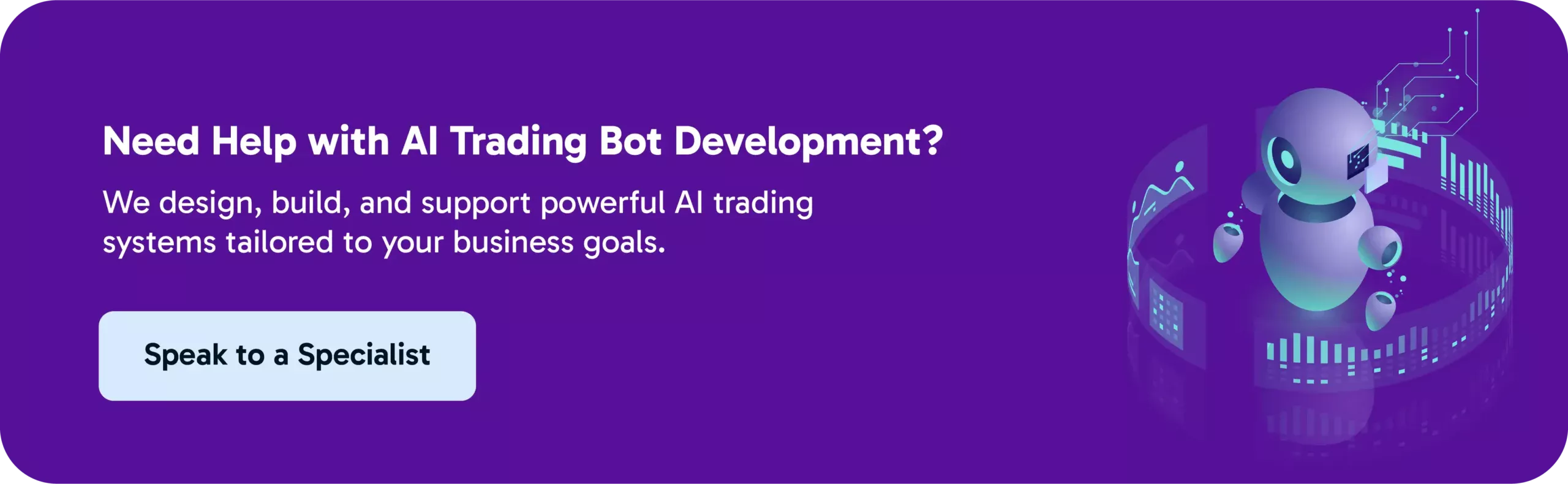 Need Help with AI Trading Bot Development?

We design, build, and support powerful AI trading systems tailored to your business goals.

Speak to a Specialist